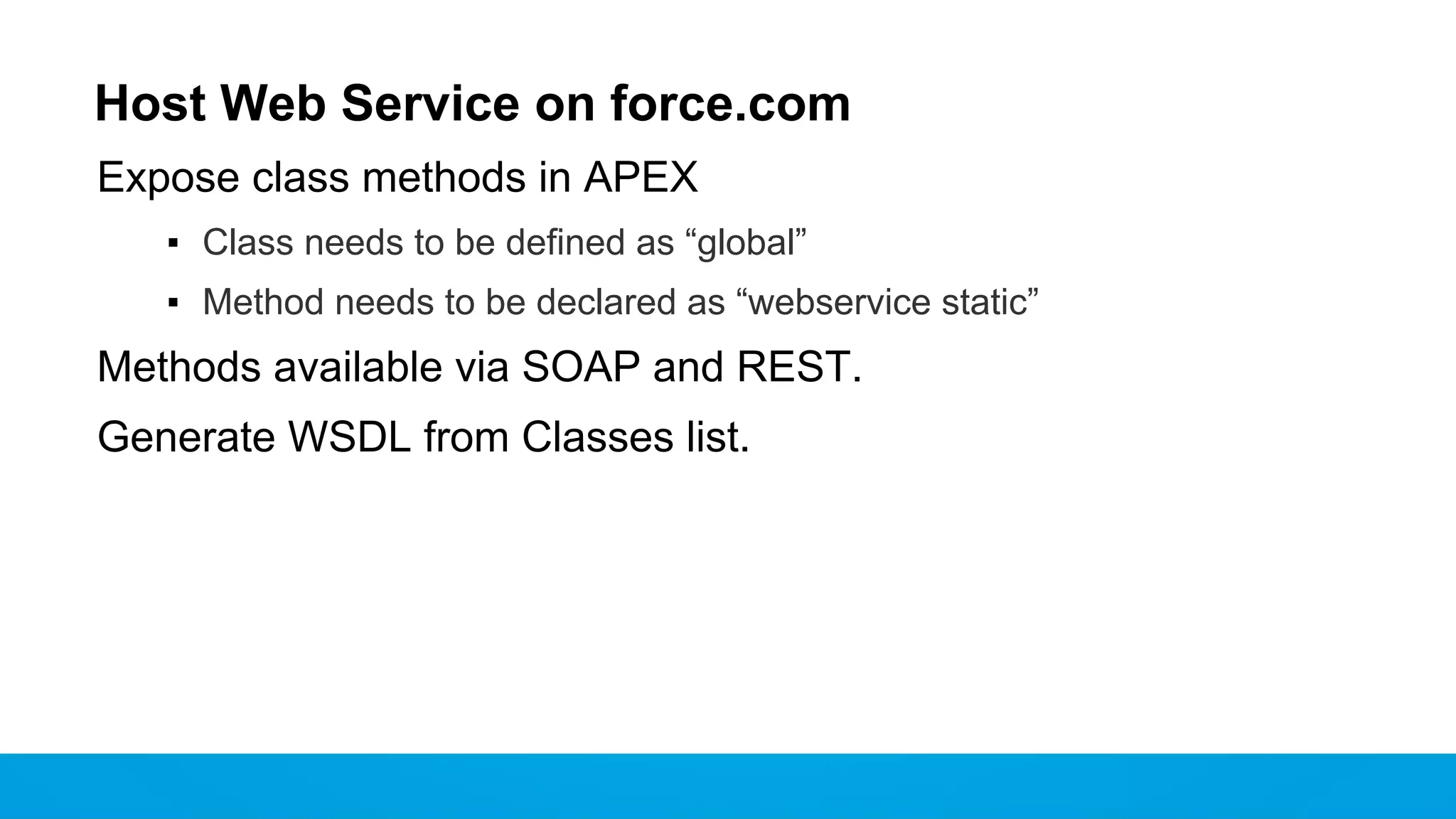 Host Web Service on force.com

Expose class methods in APEX

▪ Class needs to be defined as “global”

▪ Method needs to be declared as “webservice static”

Methods available via SOAP and REST.

Generate WSDL from Classes list.